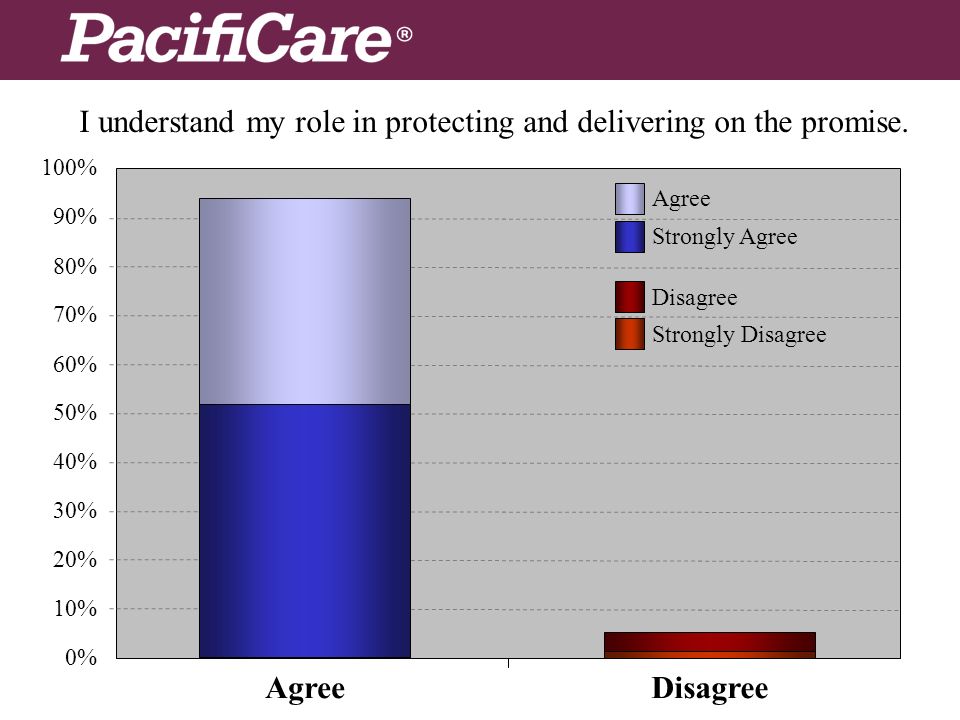 PacifiCare®

I understand my role in protecting and delivering on the promise.

100%
90%
80%
70%
60%
50%
40%
30%
20%
10%
0%

Agree
Strongly Agree
Disagree
Strongly Disagree

Agree
Disagree